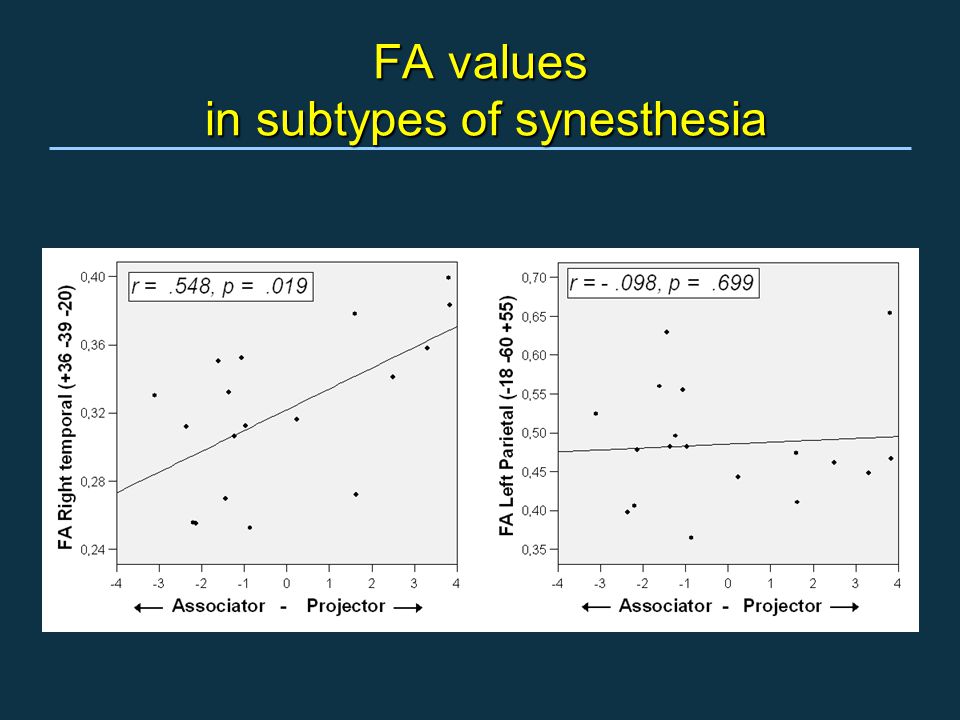 FA values
in subtypes of synesthesia

r = .548, p = .019

FA Right temporal (+36 -39 -20)

0,40
0,36
0,32
0,28
0,24

-4 -3 -2 -1 0 1 2 3 4

← Associator - Projector →

r = - .098, p = .699

FA Left Parietal (-18 -60 +55)

0,70
0,65
0,60
0,55
0,50
0,45
0,40
0,35

-4 -3 -2 -1 0 1 2 3 4

← Associator - Projector →